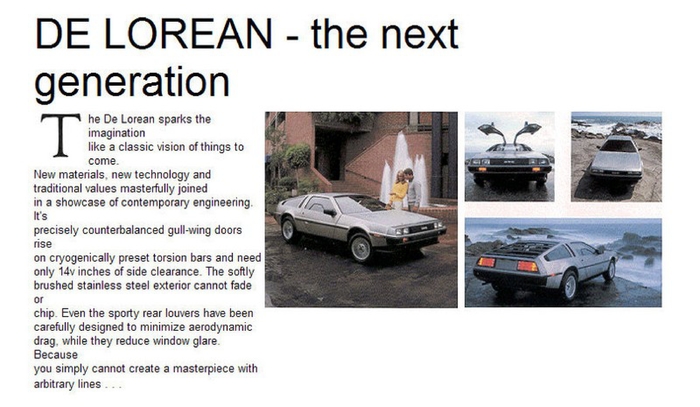 DE LOREAN - the next generation

The De Lorean sparks the imagination like a classic vision of things to come. New materials, new technology and traditional values masterfully joined in a showcase of contemporary engineering. It's precisely counterbalanced gull-wing doors rise on cryogenically preset torsion bars and need only 14v inches of side clearance. The softly brushed stainless steel exterior cannot fade or chip. Even the sporty rear louvers have been carefully designed to minimize aerodynamic drag, while they reduce window glare. Because you simply cannot create a masterpiece with arbitrary lines . . .